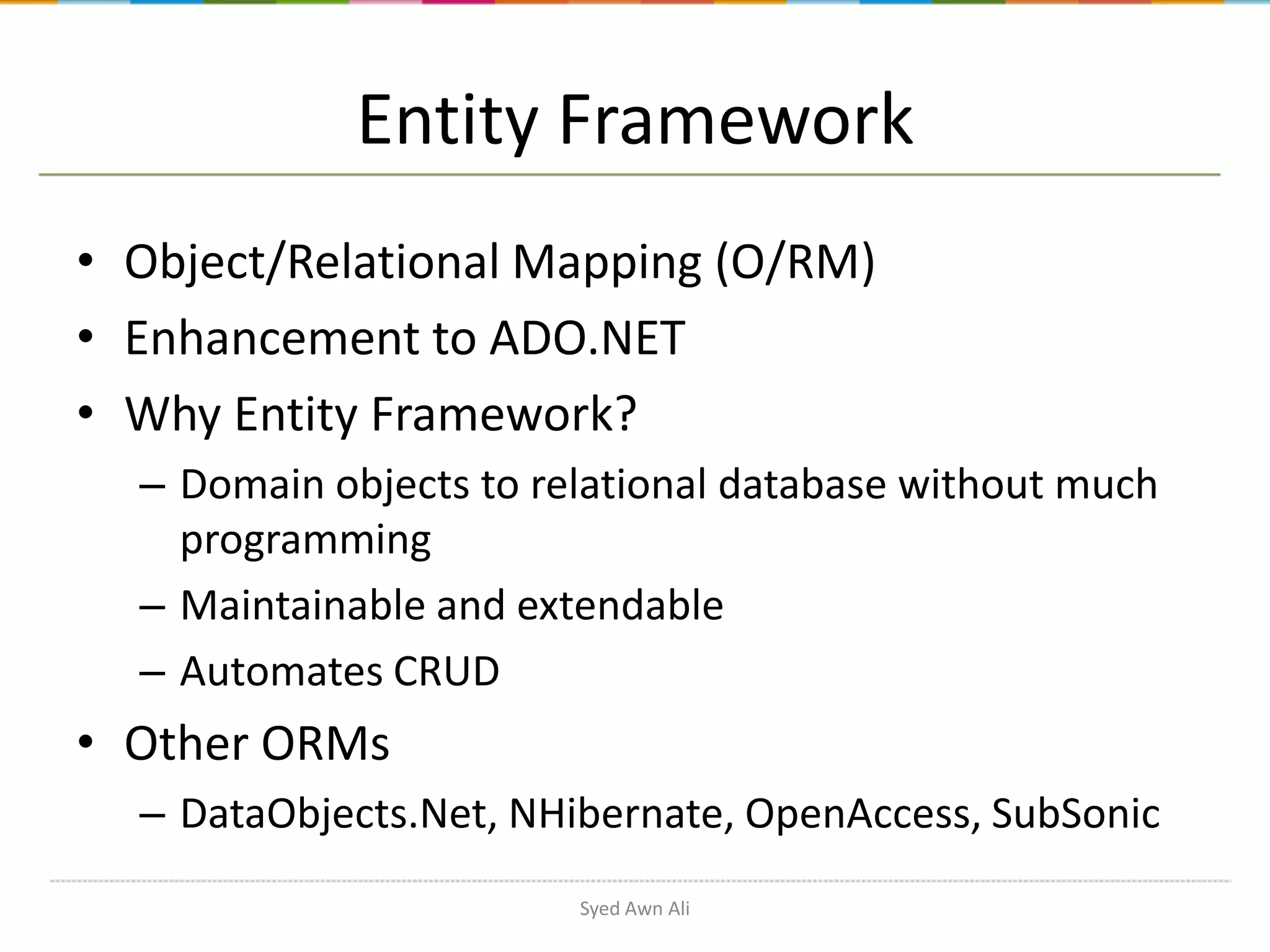 Entity Framework

• Object/Relational Mapping (O/RM)
• Enhancement to ADO.NET
• Why Entity Framework?
  – Domain objects to relational database without much programming
  – Maintainable and extendable
  – Automates CRUD
• Other ORMs
  – DataObjects.Net, NHibernate, OpenAccess, SubSonic

Syed Awn Ali